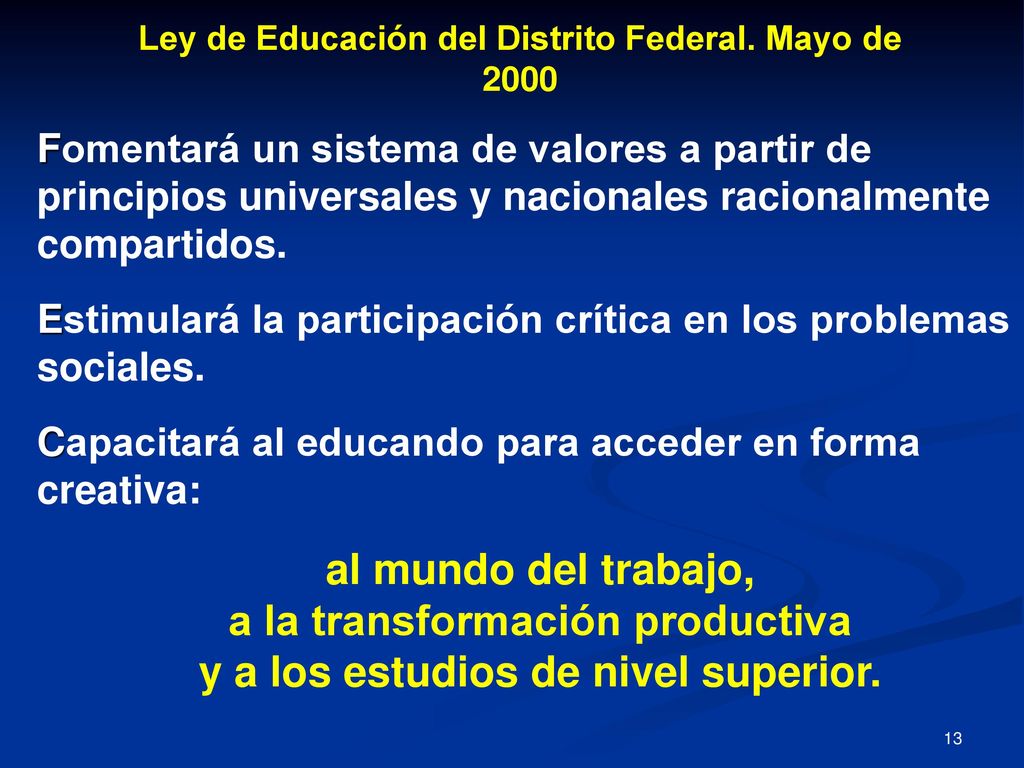 Ley de Educación del Distrito Federal. Mayo de 2000

Fomentará un sistema de valores a partir de principios universales y nacionales racionalmente compartidos.

Estimulará la participación crítica en los problemas sociales.

Capacitará al educando para acceder en forma creativa:

al mundo del trabajo,
a la transformación productiva
y a los estudios de nivel superior.

13